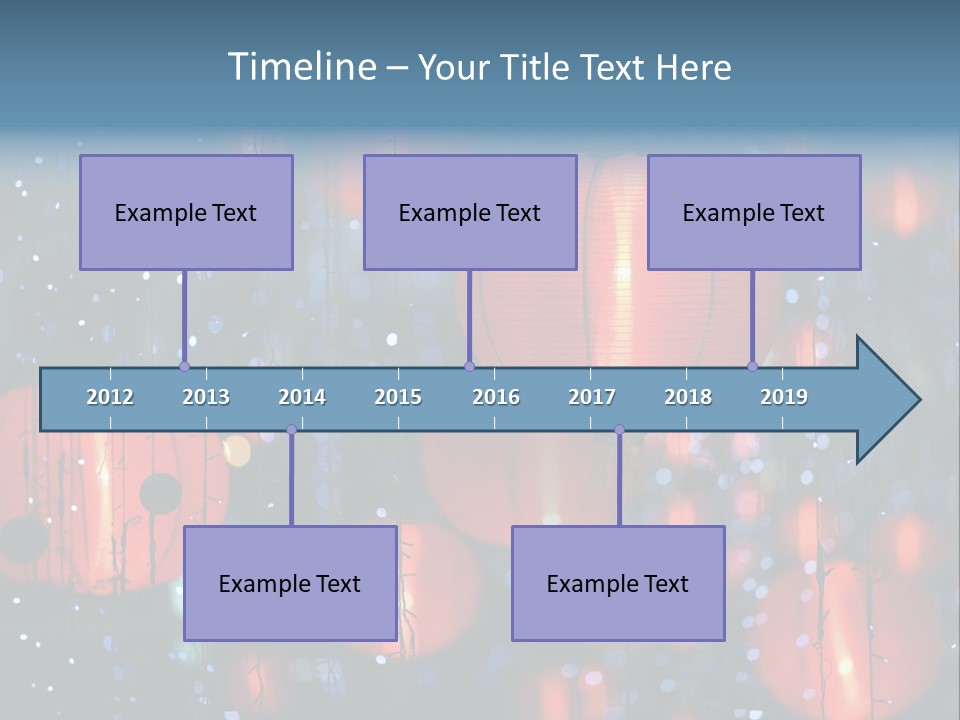 Timeline – Your Title Text Here

Example Text

Example Text

Example Text

2012 2013 2014 2015 2016 2017 2018 2019

Example Text

Example Text